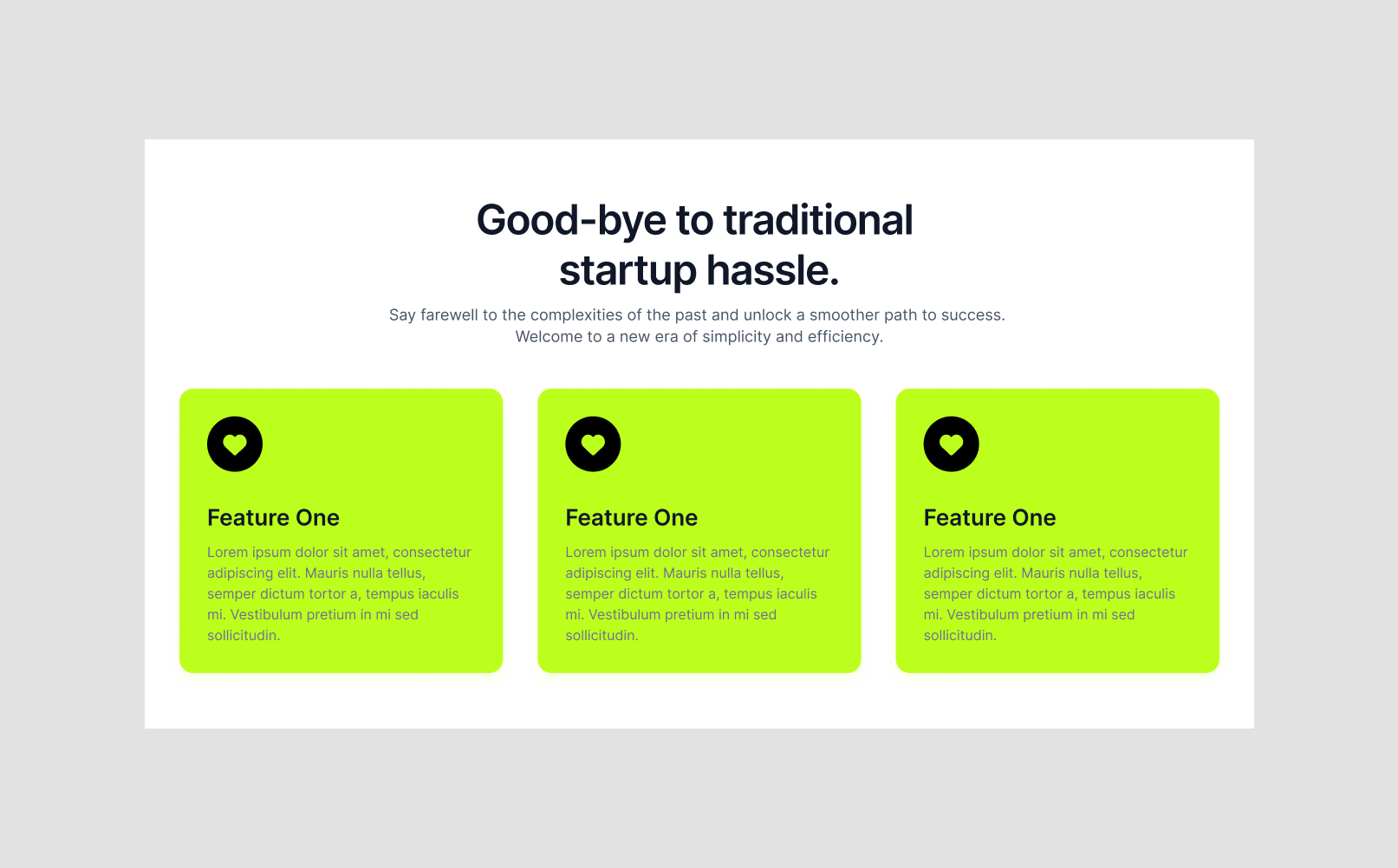 Good-bye to traditional startup hassle.

Say farewell to the complexities of the past and unlock a smoother path to success. Welcome to a new era of simplicity and efficiency.

Feature One

Lorem ipsum dolor sit amet, consectetur adipiscing elit. Mauris nulla tellus, semper dictum tortor a, tempus iaculis mi. Vestibulum pretium in mi sed sollicitudin.

Feature One

Lorem ipsum dolor sit amet, consectetur adipiscing elit. Mauris nulla tellus, semper dictum tortor a, tempus iaculis mi. Vestibulum pretium in mi sed sollicitudin.

Feature One

Lorem ipsum dolor sit amet, consectetur adipiscing elit. Mauris nulla tellus, semper dictum tortor a, tempus iaculis mi. Vestibulum pretium in mi sed sollicitudin.